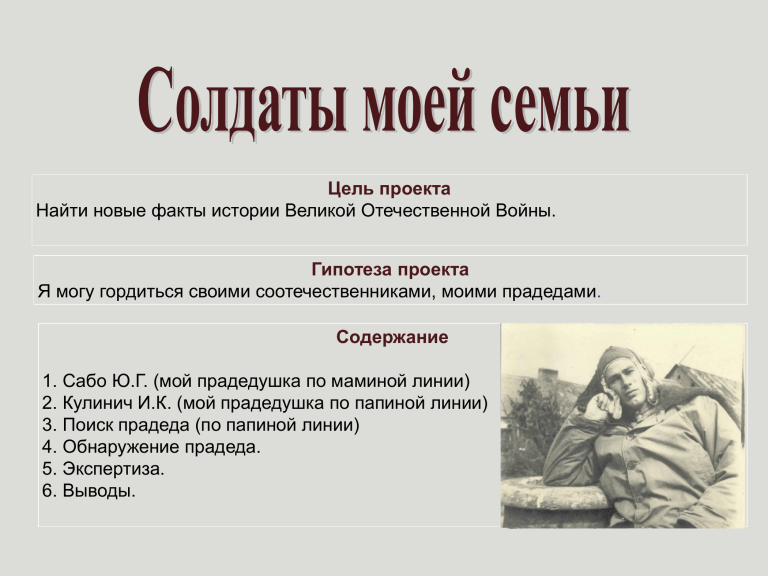 Солдаты моей семьи

Цель проекта
Найти новые факты истории Великой Отечественной Войны.

Гипотеза проекта
Я могу гордиться своими соотечественниками, моими прадедами.

Содержание

1. Сабо Ю.Г. (мой прадедушка по маминой линии)
2. Кулинич И.К. (мой прадедушка по папиной линии)
3. Поиск прадеда (по папиной линии)
4. Обнаружение прадеда.
5. Экспертиза.
6. Выводы.